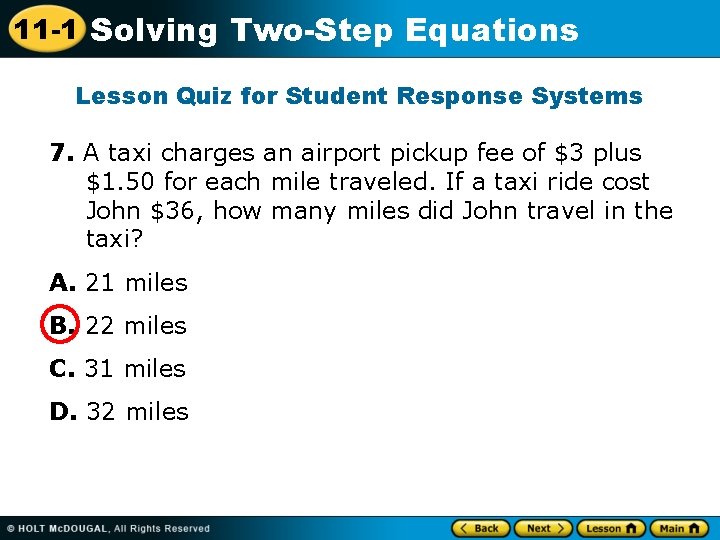 11-1 Solving Two-Step Equations

Lesson Quiz for Student Response Systems

7. A taxi charges an airport pickup fee of \$3 plus \$1.50 for each mile traveled. If a taxi ride cost John \$36, how many miles did John travel in the taxi?

A. 21 miles

B. 22 miles

C. 31 miles

D. 32 miles

© HOLT McDOUGAL, All Rights Reserved

Back Next Lesson Main